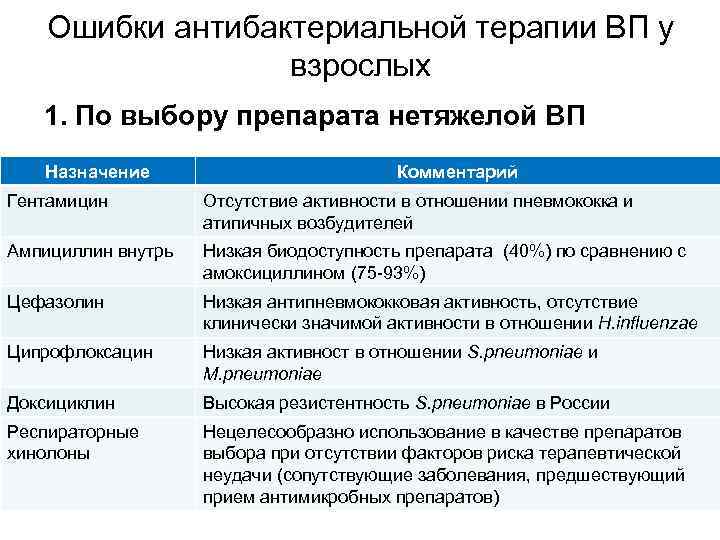 Ошибки антибактериальной терапии ВП у взрослых

1. По выбору препарата нетяжелой ВП

| Назначение | Комментарий |
|---|---|
| Гентамицин | Отсутствие активности в отношении пневмококка и атипичных возбудителей |
| Ампициллин внутрь | Низкая биодоступность препарата (40%) по сравнению с амоксициллином (75-93%) |
| Цефазолин | Низкая антипневмококковая активность, отсутствие клинически значимой активности в отношении H.influenzae |
| Ципрофлоксацин | Низкая активност в отношении S.pneumoniae и M.pneumoniae |
| Доксициклин | Высокая резистентность S.pneumoniae в России |
| Респираторные хинолоны | Нецелесообразно использование в качестве препаратов выбора при отсутствии факторов риска терапевтической неудачи (сопутствующие заболевания, предшествующий прием антимикробных препаратов) |